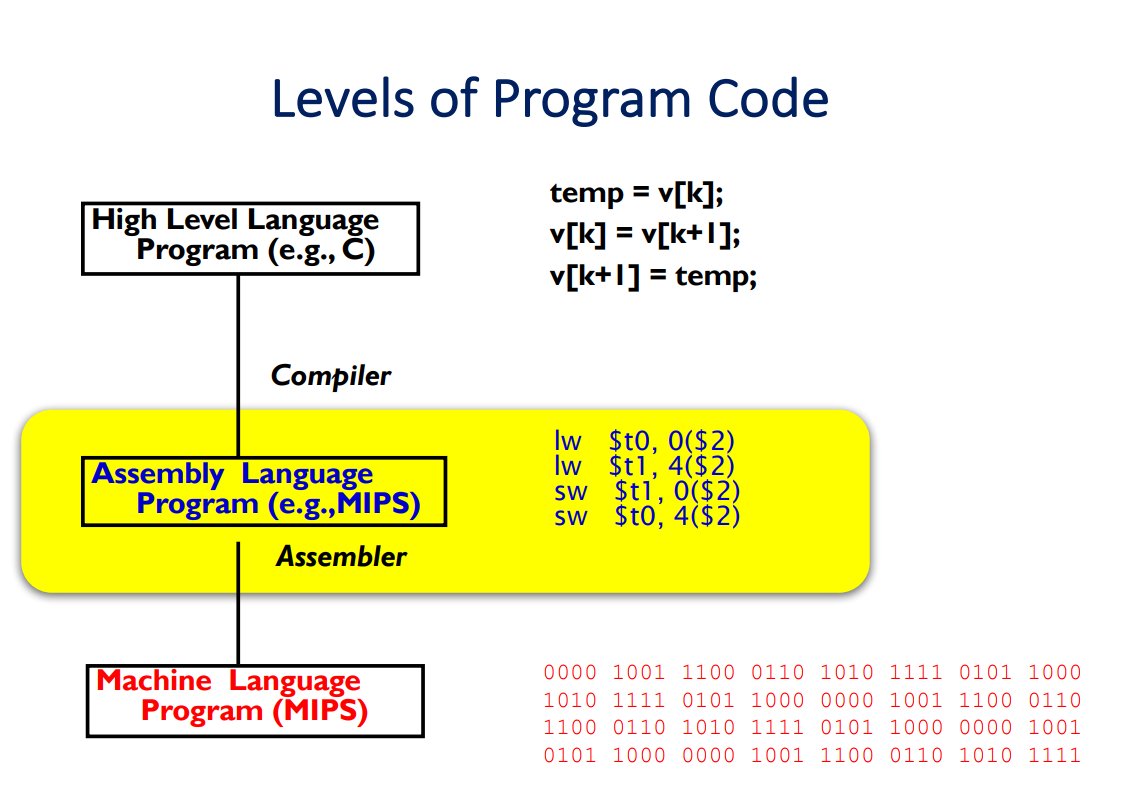 Levels of Program Code

High Level Language Program (e.g., C)

temp = v[k];
v[k] = v[k+1];
v[k+1] = temp;

Compiler

Assembly Language Program (e.g.,MIPS)

lw $t0, 0($2)
lw $t1, 4($2)
sw $t1, 0($2)
sw $t0, 4($2)

Assembler

Machine Language Program (MIPS)

0000 1001 1100 0110 1010 1111 0101 1000
1010 1111 0101 1000 0000 1001 1100 0110
1100 0110 1010 1111 0101 1000 0000 1001
0101 1000 0000 1001 1100 0110 1010 1111